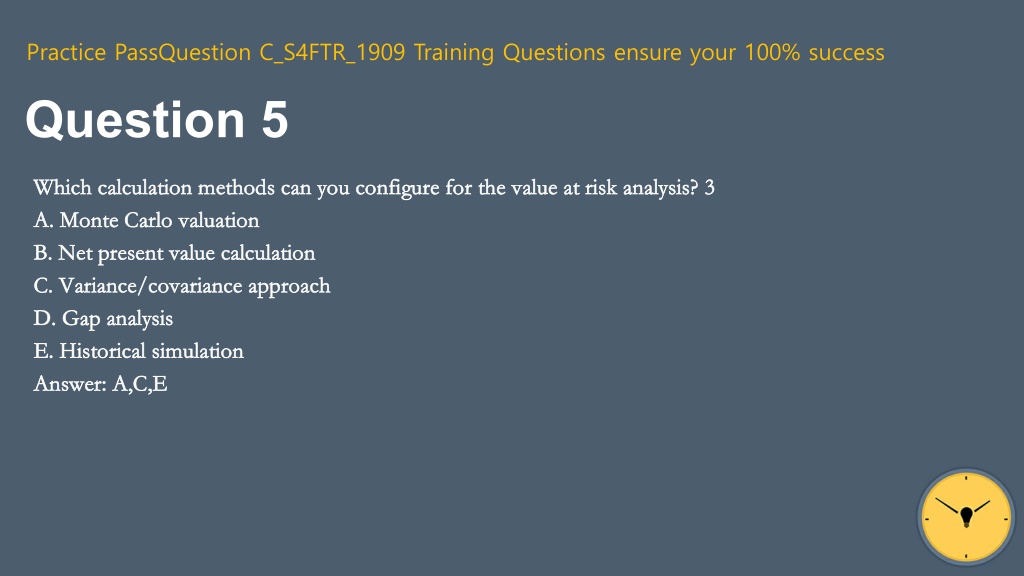 Practice PassQuestion C_S4FTR_1909 Training Questions ensure your 100% success

Question 5

Which calculation methods can you configure for the value at risk analysis? 3
A. Monte Carlo valuation
B. Net present value calculation
C. Variance/covariance approach
D. Gap analysis
E. Historical simulation
Answer: A,C,E